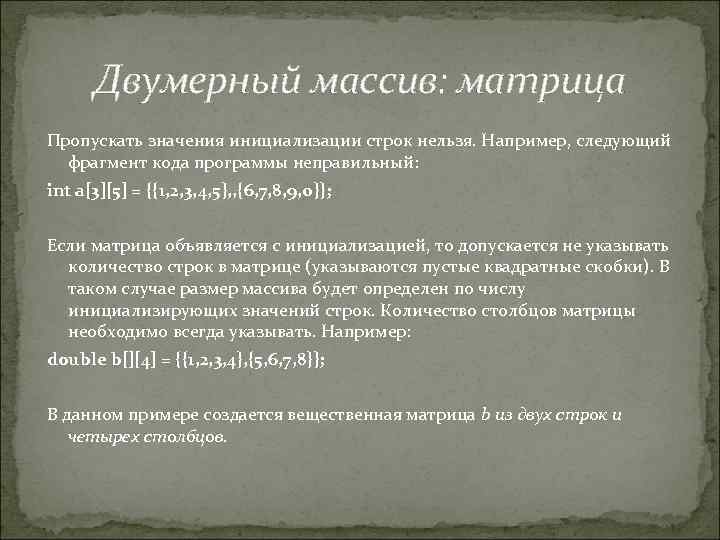 Двумерный массив: матрица

Пропускать значения инициализации строк нельзя. Например, следующий фрагмент кода программы неправильный:

int a[3][5] = {{1,2,3,4,5},,{6,7,8,9,0}};

Если матрица объявляется с инициализацией, то допускается не указывать количество строк в матрице (указываются пустые квадратные скобки). В таком случае размер массива будет определен по числу инициализирующих значений строк. Количество столбцов матрицы необходимо всегда указывать. Например:

double b[][4] = {{1,2,3,4},{5,6,7,8}};

В данном примере создается вещественная матрица b из двух строк и четырех столбцов.